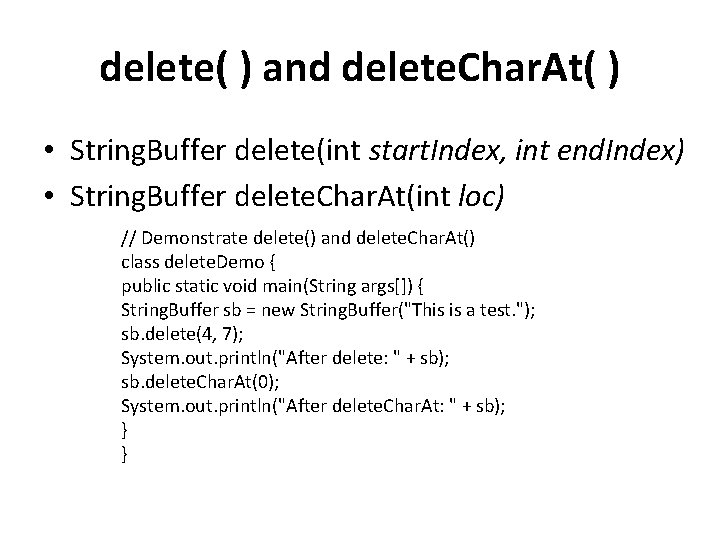 delete( ) and deleteCharAt( )

• StringBuffer delete(int startIndex, int endIndex)
• StringBuffer deleteCharAt(int loc)

// Demonstrate delete() and deleteCharAt()
class deleteDemo {
public static void main(String args[]) {
StringBuffer sb = new StringBuffer("This is a test.");
sb.delete(4, 7);
System.out.println("After delete: " + sb);
sb.deleteCharAt(0);
System.out.println("After deleteCharAt: " + sb);
}
}